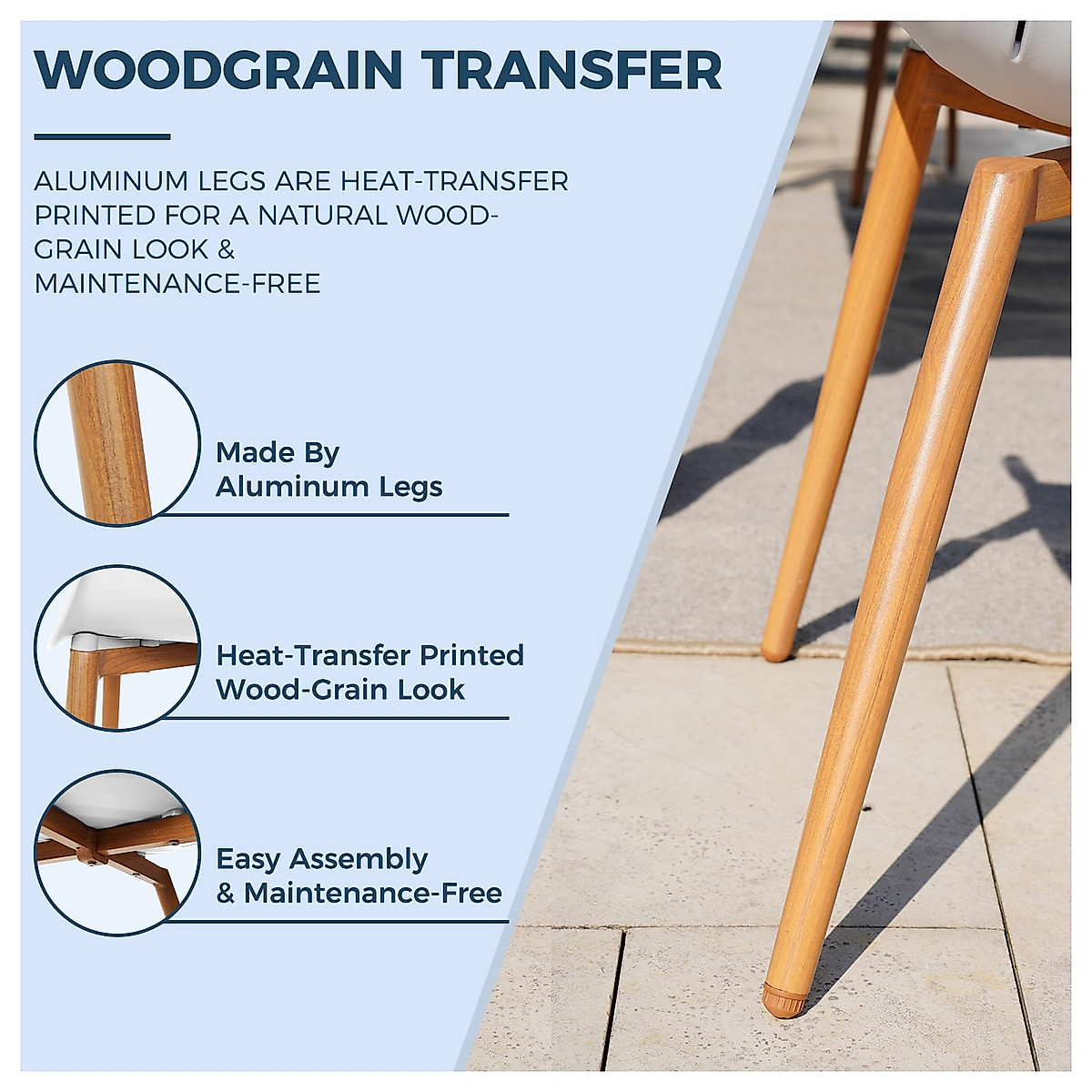 WOODGRAIN TRANSFER

ALUMINUM LEGS ARE HEAT-TRANSFER PRINTED FOR A NATURAL WOOD-GRAIN LOOK & MAINTENANCE-FREE

Made By Aluminum Legs

Heat-Transfer Printed Wood-Grain Look

Easy Assembly & Maintenance-Free